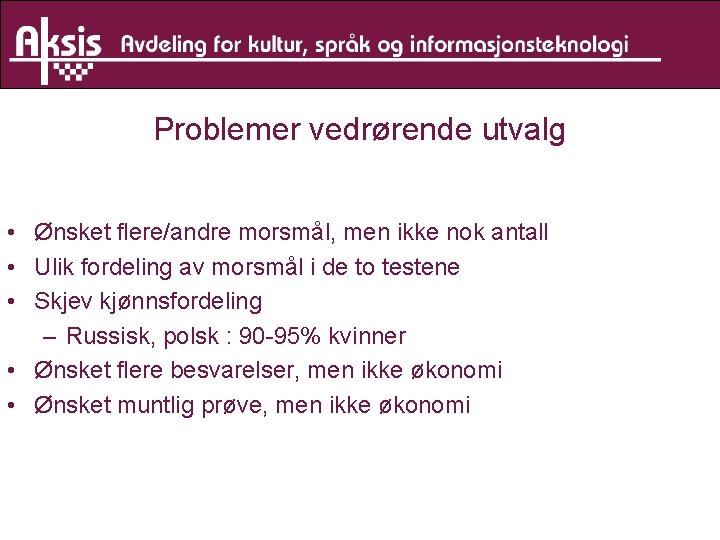 Aksis Avdeling for kultur, språk og informasjonsteknologi

Problemer vedrørende utvalg

• Ønsket flere/andre morsmål, men ikke nok antall
• Ulik fordeling av morsmål i de to testene
• Skjev kjønnsfordeling
 – Russisk, polsk : 90-95% kvinner
• Ønsket flere besvarelser, men ikke økonomi
• Ønsket muntlig prøve, men ikke økonomi